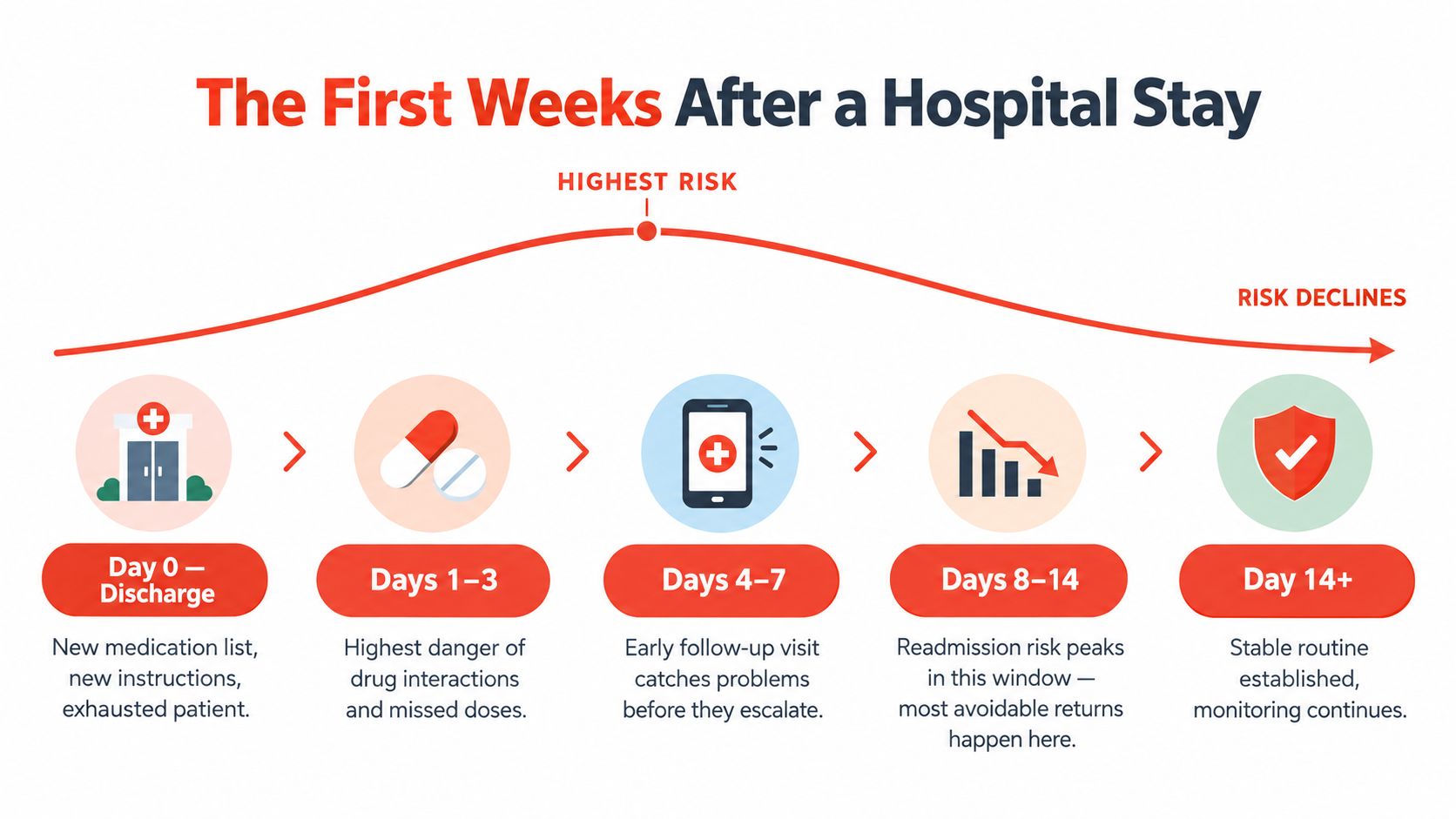 The First Weeks After a Hospital Stay

HIGHEST RISK

RISK DECLINES

Day 0 — Discharge

New medication list, new instructions, exhausted patient.

Days 1–3

Highest danger of drug interactions and missed doses.

Days 4–7

Early follow-up visit catches problems before they escalate.

Days 8–14

Readmission risk peaks in this window — most avoidable returns happen here.

Day 14+

Stable routine established, monitoring continues.